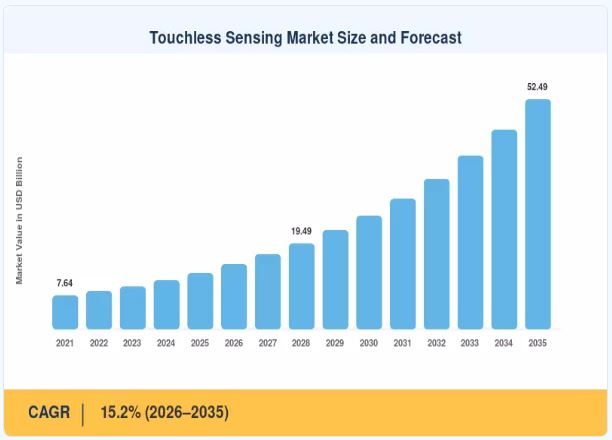 Touchless Sensing Market Size and Forecast

Market Value in USD Billion

7.64

19.49

52.49

2021 2022 2023 2024 2025 2026 2027 2028 2029 2030 2031 2032 2033 2034 2035

CAGR | 15.2% (2026–2035)